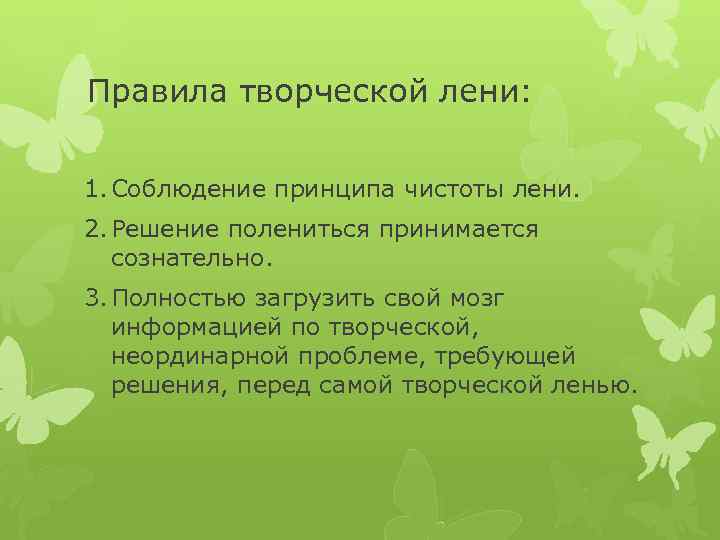 Правила творческой лени:

1. Соблюдение принципа чистоты лени.
2. Решение полениться принимается сознательно.
3. Полностью загрузить свой мозг информацией по творческой, неординарной проблеме, требующей решения, перед самой творческой ленью.